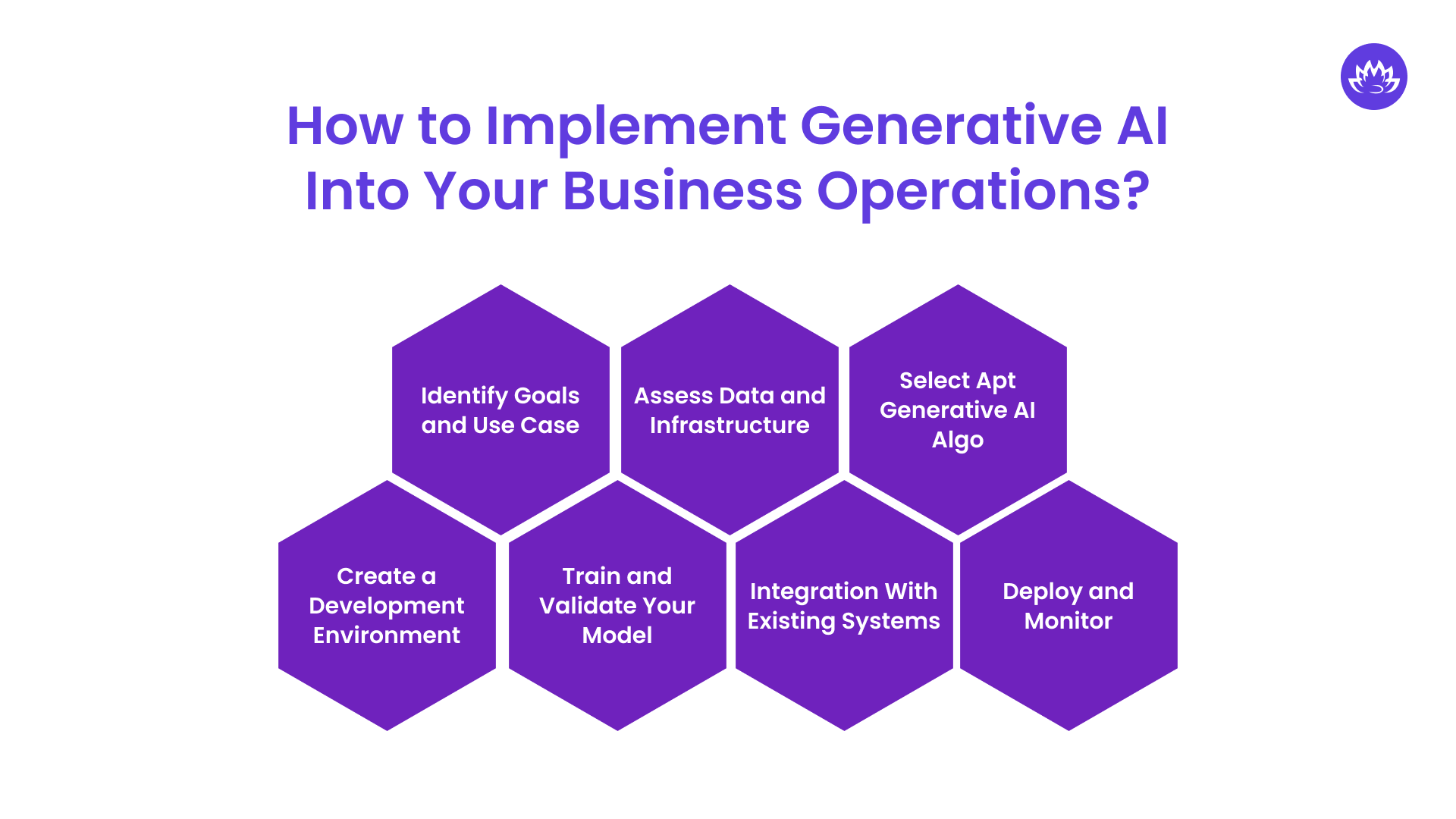 How to Implement Generative AI Into Your Business Operations?

Identify Goals and Use Case

Assess Data and Infrastructure

Select Apt Generative AI Algo

Create a Development Environment

Train and Validate Your Model

Integration With Existing Systems

Deploy and Monitor